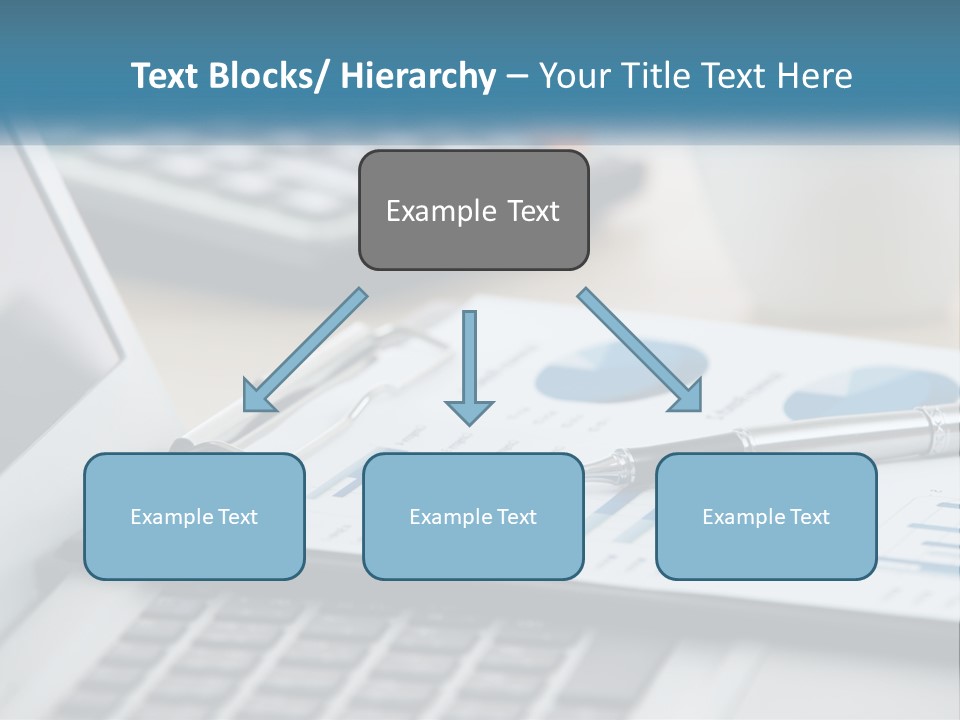 Text Blocks/ Hierarchy – Your Title Text Here

Example Text

Example Text

Example Text

Example Text